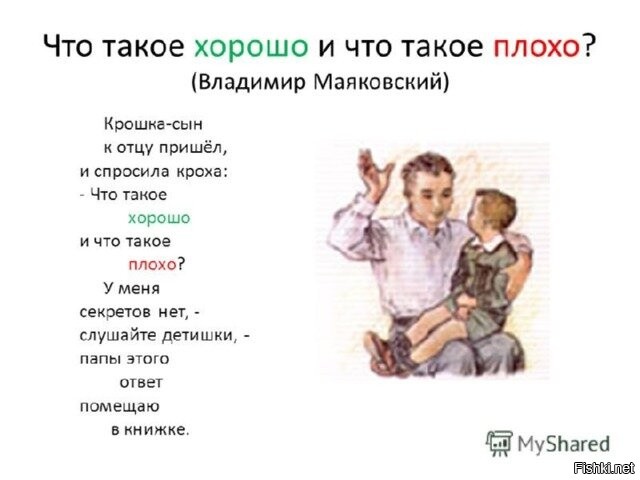 Что такое хорошо и что такое плохо?
(Владимир Маяковский)

Крошка-сын
к отцу пришёл,
и спросила кроха:
- Что такое
хорошо
и что такое
плохо?
У меня
секретов нет, -
слушайте детишки, -
папы этого
ответ
помещаю
в книжке.

MyShared

Fishki.net